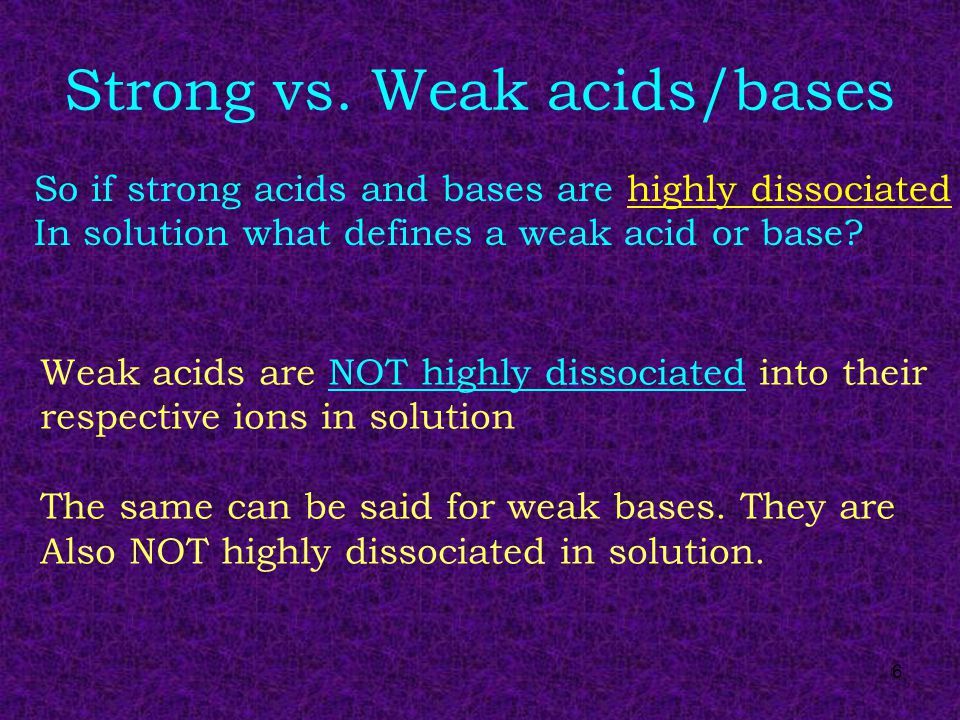 Strong vs. Weak acids/bases

So if strong acids and bases are highly dissociated In solution what defines a weak acid or base?

Weak acids are NOT highly dissociated into their respective ions in solution

The same can be said for weak bases. They are Also NOT highly dissociated in solution.

6